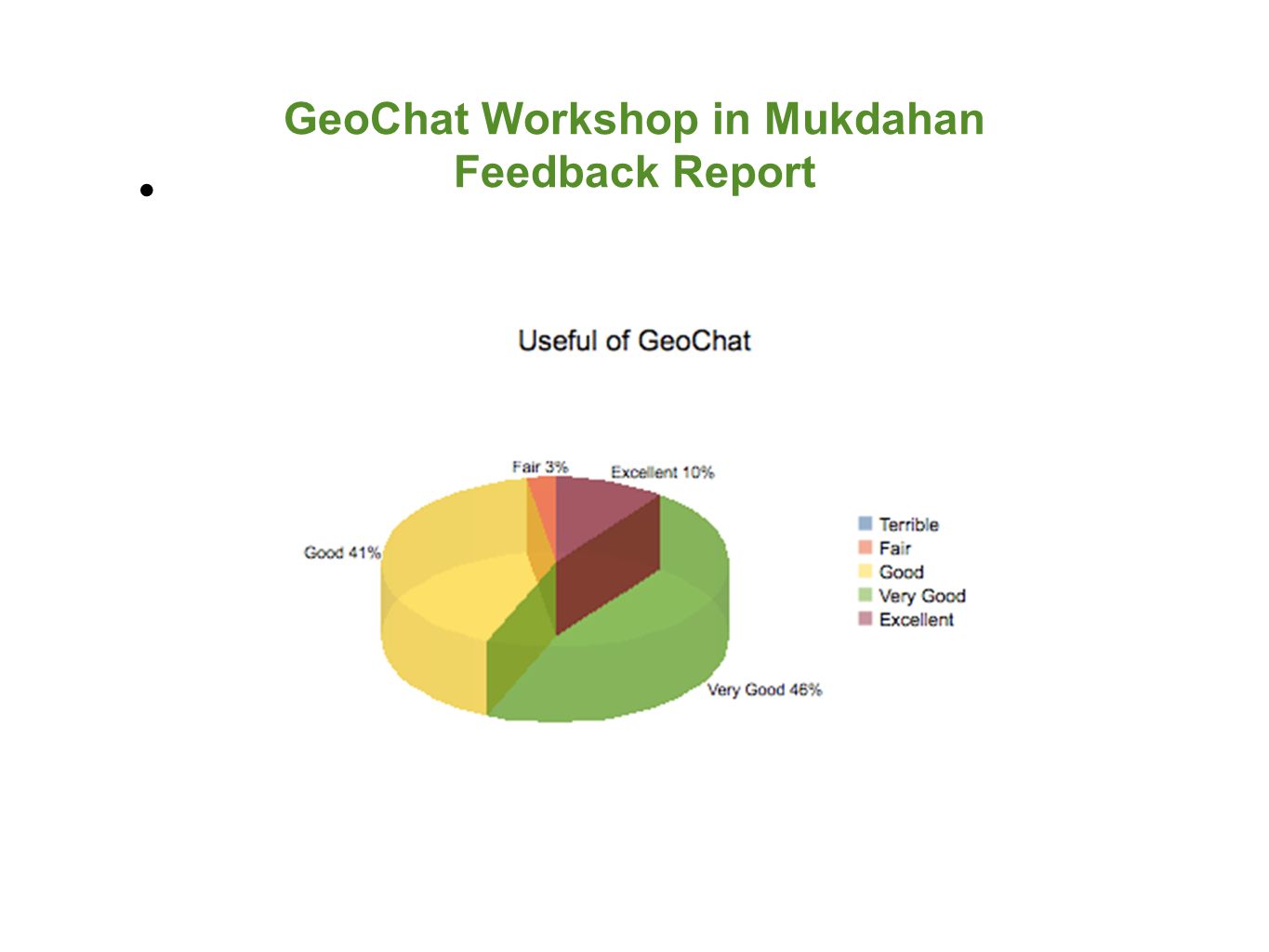 GeoChat Workshop in Mukdahan
Feedback Report

Useful of GeoChat

Fair 3%
Excellent 10%
Good 41%
Very Good 46%

Terrible
Fair
Good
Very Good
Excellent